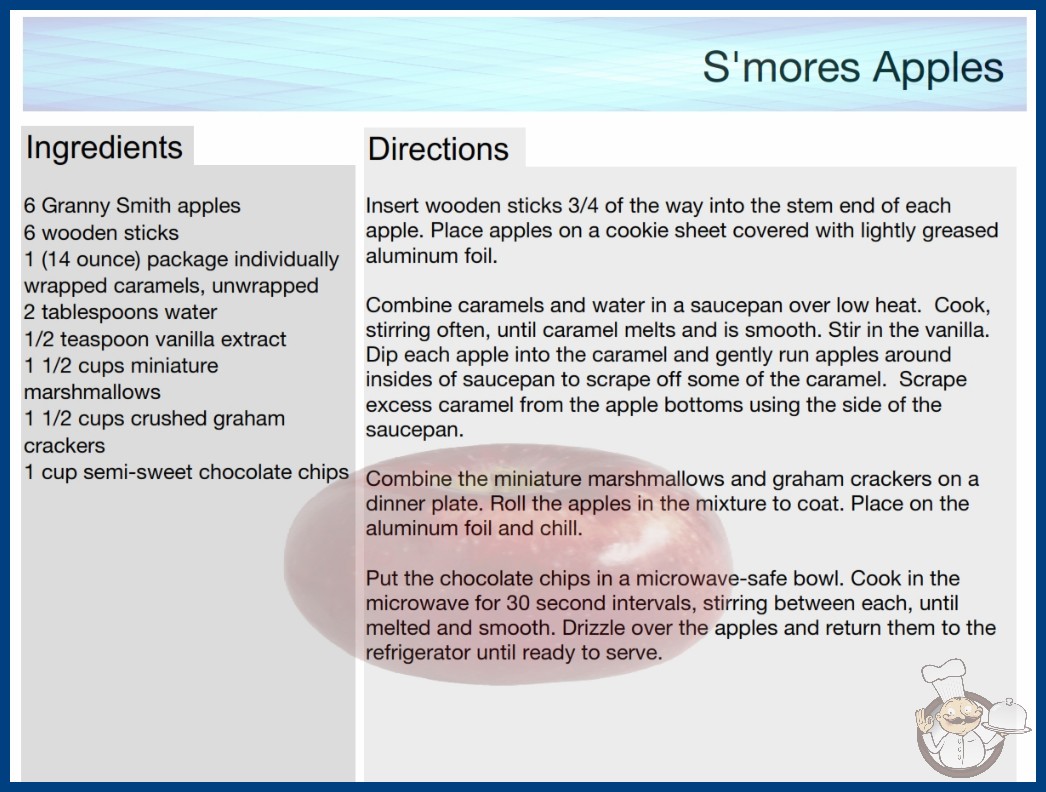 S'mores Apples

Ingredients

6 Granny Smith apples
6 wooden sticks
1 (14 ounce) package individually wrapped caramels, unwrapped
2 tablespoons water
1/2 teaspoon vanilla extract
1 1/2 cups miniature marshmallows
1 1/2 cups crushed graham crackers
1 cup semi-sweet chocolate chips

Directions

Insert wooden sticks 3/4 of the way into the stem end of each apple. Place apples on a cookie sheet covered with lightly greased aluminum foil.

Combine caramels and water in a saucepan over low heat. Cook, stirring often, until caramel melts and is smooth. Stir in the vanilla. Dip each apple into the caramel and gently run apples around insides of saucepan to scrape off some of the caramel. Scrape excess caramel from the apple bottoms using the side of the saucepan.

Combine the miniature marshmallows and graham crackers on a dinner plate. Roll the apples in the mixture to coat. Place on the aluminum foil and chill.

Put the chocolate chips in a microwave-safe bowl. Cook in the microwave for 30 second intervals, stirring between each, until melted and smooth. Drizzle over the apples and return them to the refrigerator until ready to serve.